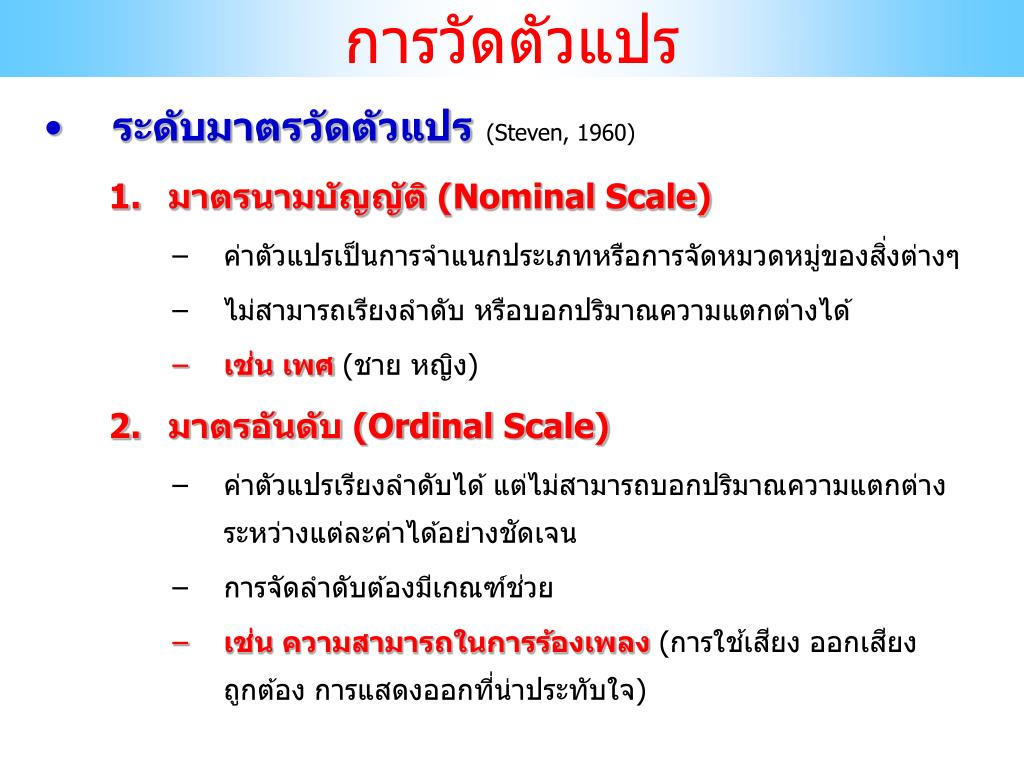 การวัดตัวแปร

• ระดับมาตรวัดตัวแปร (Steven, 1960)

1. มาตรนามบัญญัติ (Nominal Scale)

– ค่าตัวแปรเป็นการจำแนกประเภทหรือการจัดหมวดหมู่ของสิ่งต่างๆ

– ไม่สามารถเรียงลำดับ หรือบอกปริมาณความแตกต่างได้

– เช่น เพศ (ชาย หญิง)

2. มาตรอันดับ (Ordinal Scale)

– ค่าตัวแปรเรียงลำดับได้ แต่ไม่สามารถบอกปริมาณความแตกต่างระหว่างแต่ละค่าได้อย่างชัดเจน

– การจัดลำดับต้องมีเกณฑ์ช่วย

– เช่น ความสามารถในการร้องเพลง (การใช้เสียง ออกเสียงถูกต้อง การแสดงออกที่น่าประทับใจ)